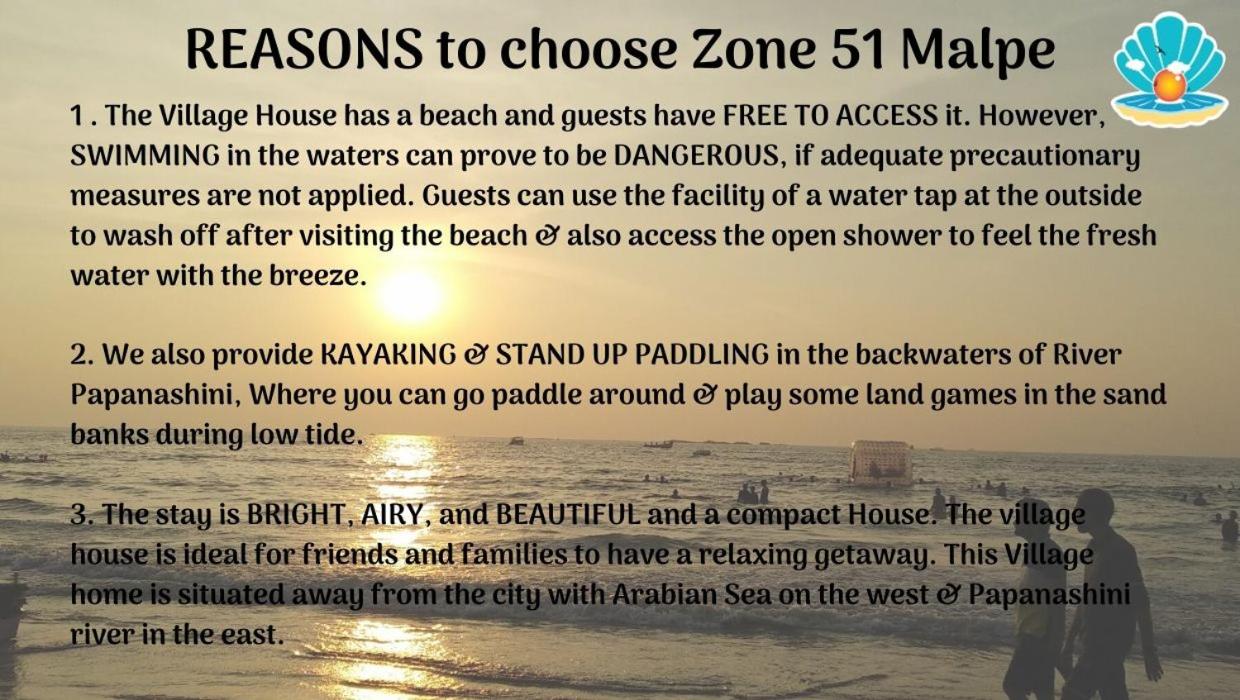 REASONS to choose Zone 51 Malpe

1 . The Village House has a beach and guests have FREE TO ACCESS it. However, SWIMMING in the waters can prove to be DANGEROUS, if adequate precautionary measures are not applied. Guests can use the facility of a water tap at the outside to wash off after visiting the beach & also access the open shower to feel the fresh water with the breeze.

2. We also provide KAYAKING & STAND UP PADDLING in the backwaters of River Papanashini, Where you can go paddle around & play some land games in the sand banks during low tide.

3. The stay is BRIGHT, AIRY, and BEAUTIFUL and a compact House. The village house is ideal for friends and families to have a relaxing getaway. This Village home is situated away from the city with Arabian Sea on the west & Papanashini river in the east.